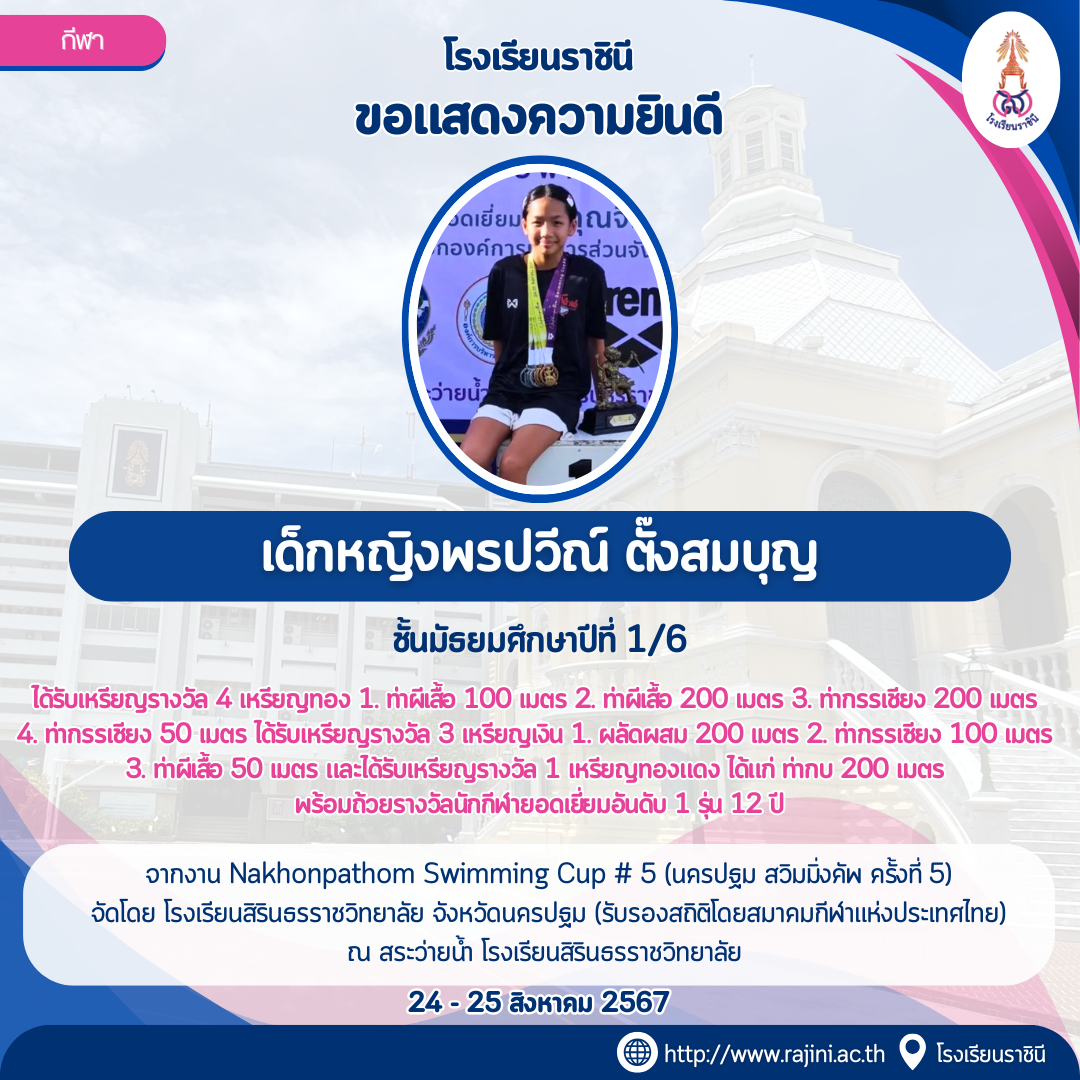 กีฬา

โรงเรียนราชินี
ขอแสดงความยินดี

โรงเรียนราชินี

เด็กหญิงพรปวีณ์ ตั้งสมบุญ

ชั้นมัธยมศึกษาปีที่ 1/6

ได้รับเหรียญรางวัล 4 เหรียญทอง 1. ท่าผีเสื้อ 100 เมตร 2. ท่าผีเสื้อ 200 เมตร 3. ท่ากรรเชียง 200 เมตร 4. ท่ากรรเชียง 50 เมตร ได้รับเหรียญรางวัล 3 เหรียญเงิน 1. ผลัดผสม 200 เมตร 2. ท่ากรรเชียง 100 เมตร 3. ท่าผีเสื้อ 50 เมตร และได้รับเหรียญรางวัล 1 เหรียญทองแดง ได้แก่ ท่ากบ 200 เมตร พร้อมถ้วยรางวัลนักกีฬายอดเยี่ยมอันดับ 1 รุ่น 12 ปี

จากงาน Nakhonpathom Swimming Cup # 5 (นครปฐม สวิมมิ่งคัพ ครั้งที่ 5)
จัดโดย โรงเรียนสิรินธรราชวิทยาลัย จังหวัดนครปฐม (รับรองสถิติโดยสมาคมกีฬาแห่งประเทศไทย)
ณ สระว่ายน้ำ โรงเรียนสิรินธรราชวิทยาลัย

24 - 25 สิงหาคม 2567

http://www.rajini.ac.th โรงเรียนราชินี